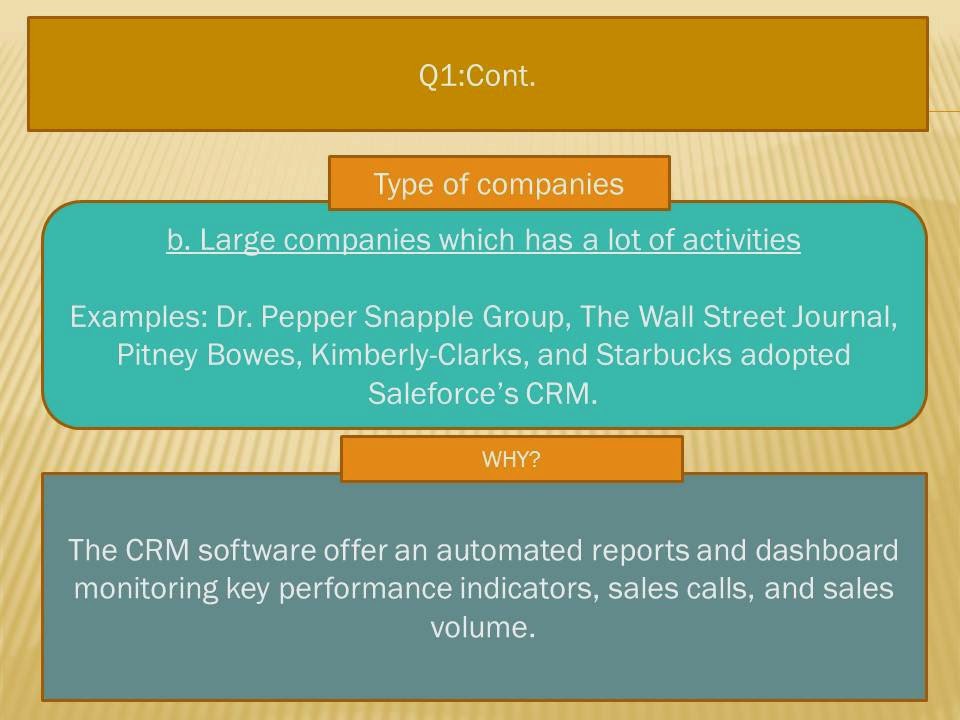 Q1:Cont.

Type of companies

b. Large companies which has a lot of activities

Examples: Dr. Pepper Snapple Group, The Wall Street Journal, Pitney Bowes, Kimberly-Clarks, and Starbucks adopted Saleforce's CRM.

WHY?

The CRM software offer an automated reports and dashboard monitoring key performance indicators, sales calls, and sales volume.